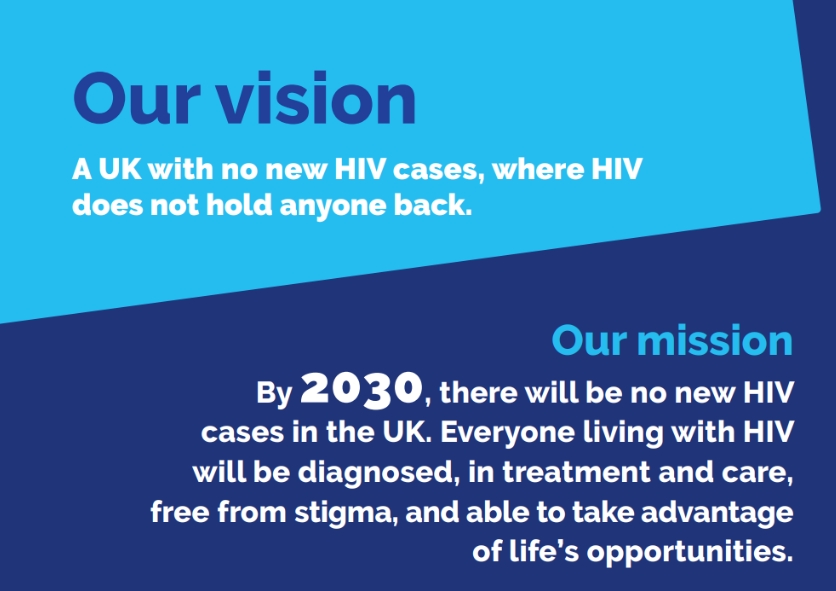 Our vision

A UK with no new HIV cases, where HIV does not hold anyone back.

Our mission

By 2030, there will be no new HIV cases in the UK. Everyone living with HIV will be diagnosed, in treatment and care, free from stigma, and able to take advantage of life's opportunities.